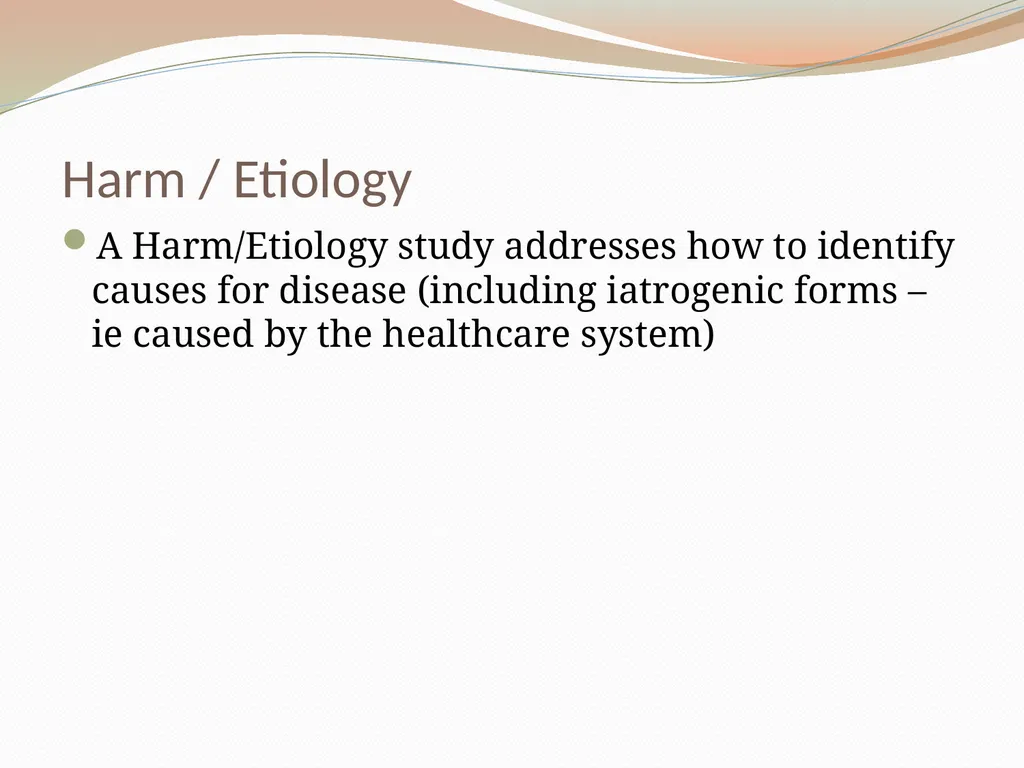 Harm / Etiology

A Harm/Etiology study addresses how to identify causes for disease (including iatrogenic forms – ie caused by the healthcare system)